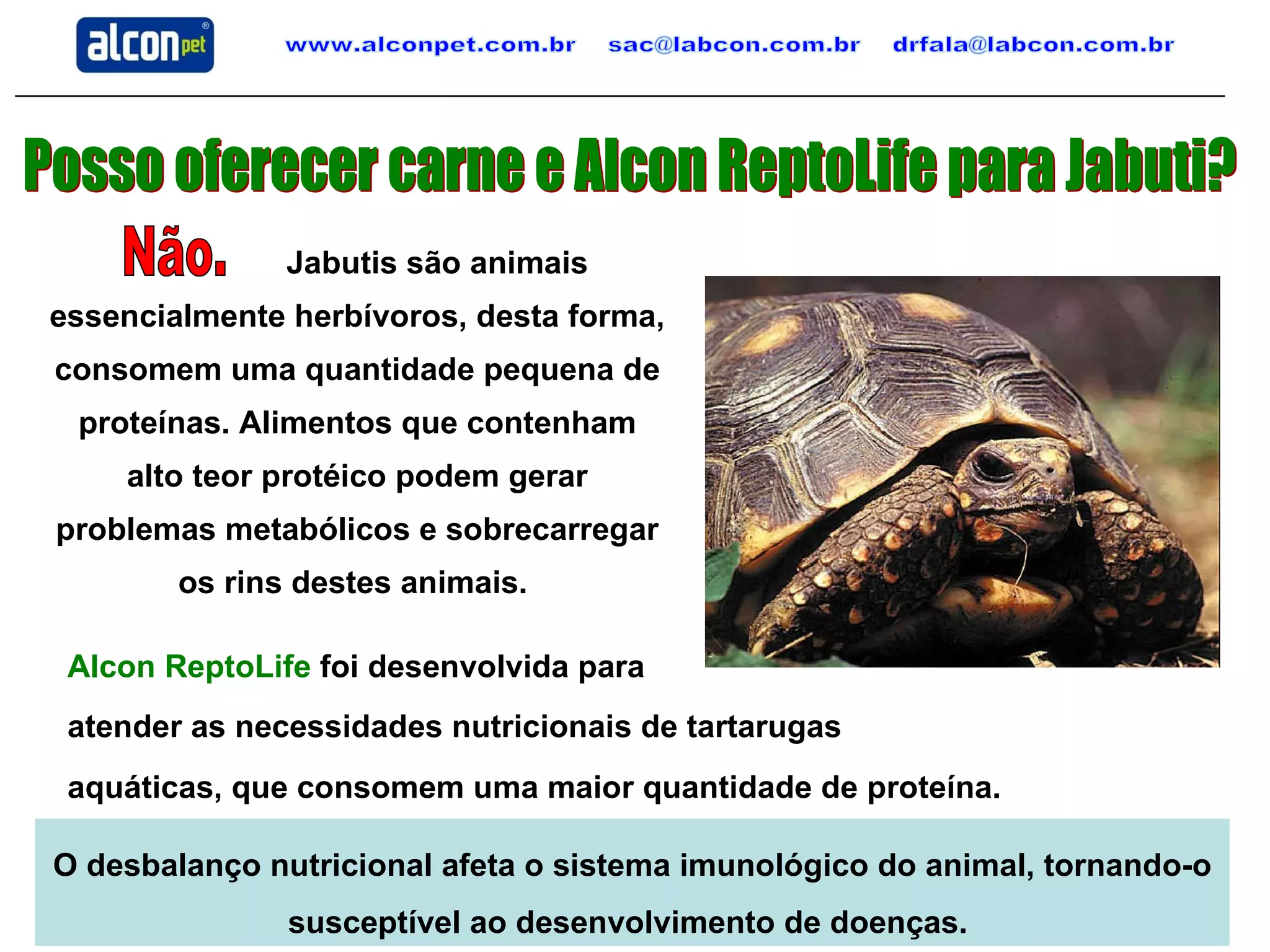 alcon pet ®

www.alconpet.com.br sac@labcon.com.br drfala@labcon.com.br

Posso oferecer carne e Alcon ReptoLife para Jabuti?

Não. Jabutis são animais essencialmente herbívoros, desta forma, consomem uma quantidade pequena de proteínas. Alimentos que contenham alto teor protéico podem gerar problemas metabólicos e sobrecarregar os rins destes animais.

Alcon ReptoLife foi desenvolvida para atender as necessidades nutricionais de tartarugas aquáticas, que consomem uma maior quantidade de proteína.

O desbalanço nutricional afeta o sistema imunológico do animal, tornando-o susceptível ao desenvolvimento de doenças.